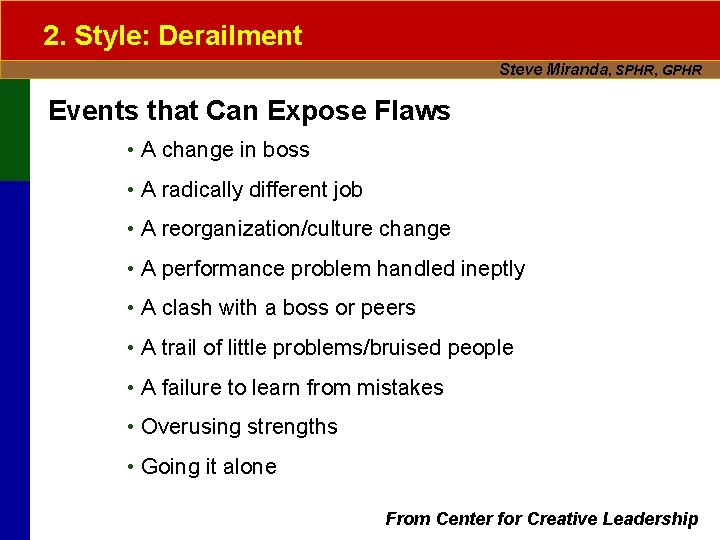 2. Style: Derailment

Steve Miranda, SPHR, GPHR

Events that Can Expose Flaws

• A change in boss
• A radically different job
• A reorganization/culture change
• A performance problem handled ineptly
• A clash with a boss or peers
• A trail of little problems/bruised people
• A failure to learn from mistakes
• Overusing strengths
• Going it alone

From Center for Creative Leadership